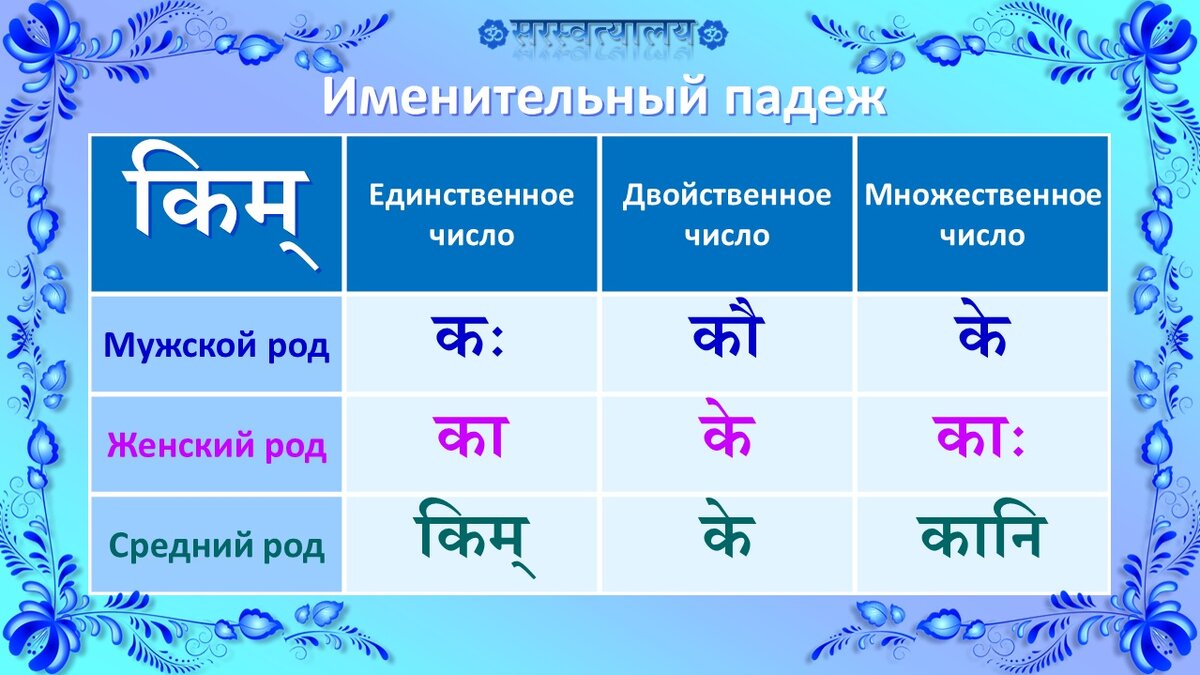 ॐ सरस्वत्यालय ॐ

Именительный падеж

| किम् | Единственное число | Двойственное число | Множественное число |
|---|---|---|---|
| Мужской род | कः | कौ | के |
| Женский род | का | के | काः |
| Средний род | किम् | के | कानि |